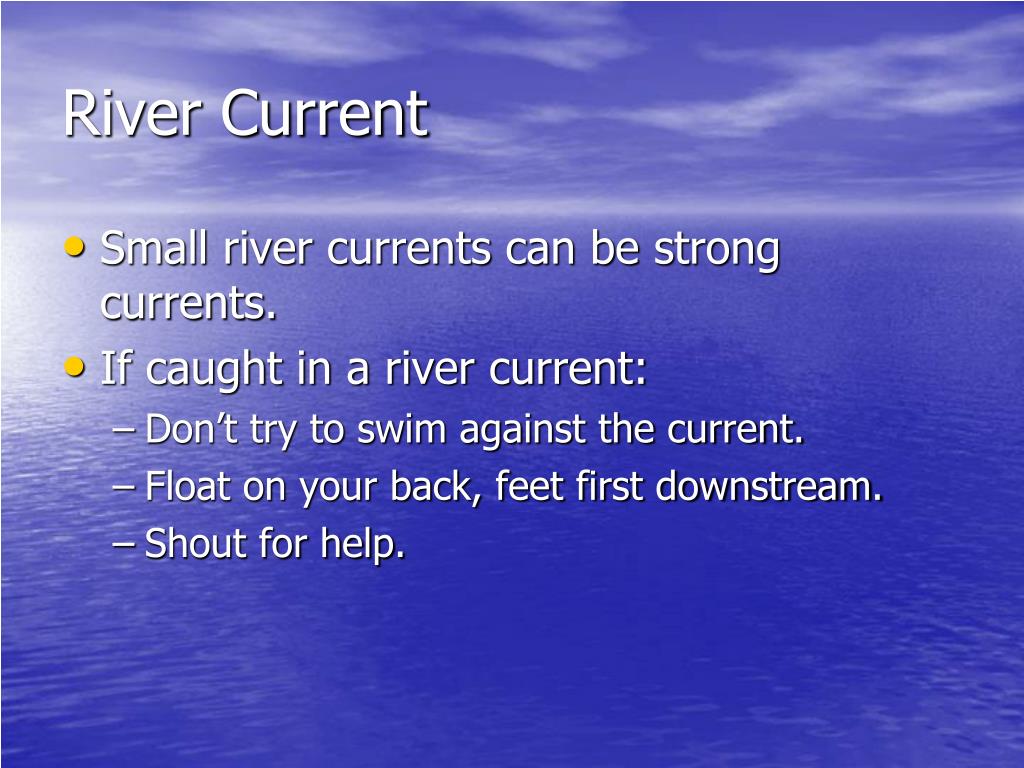 River Current

• Small river currents can be strong currents.
• If caught in a river current:
– Don’t try to swim against the current.
– Float on your back, feet first downstream.
– Shout for help.